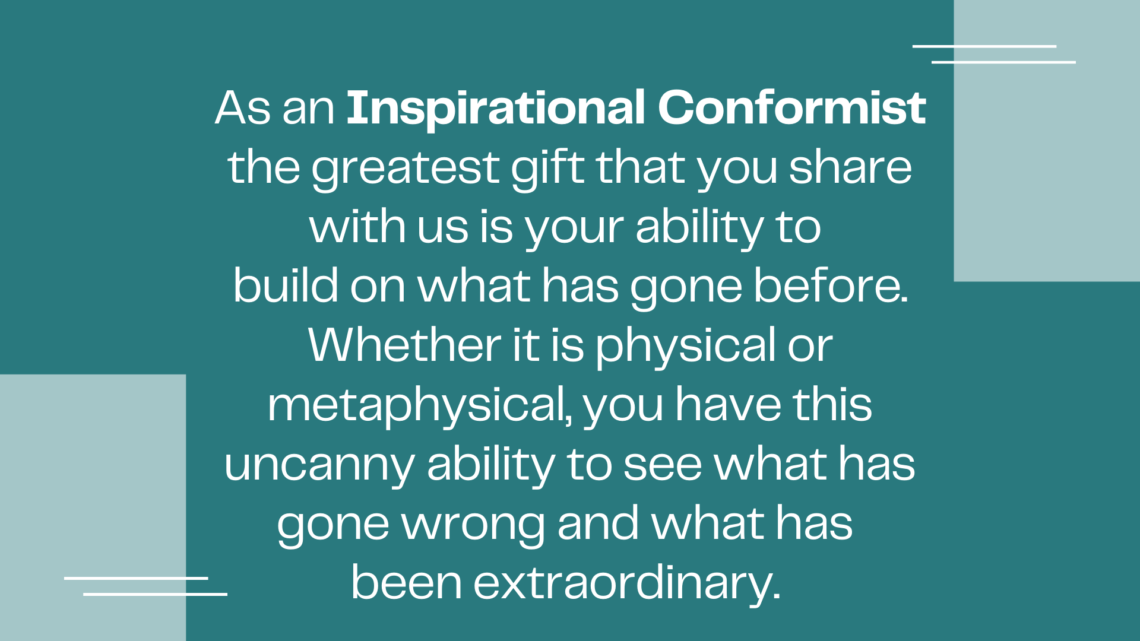 As an Inspirational Conformist the greatest gift that you share with us is your ability to build on what has gone before. Whether it is physical or metaphysical, you have this uncanny ability to see what has gone wrong and what has been extraordinary.